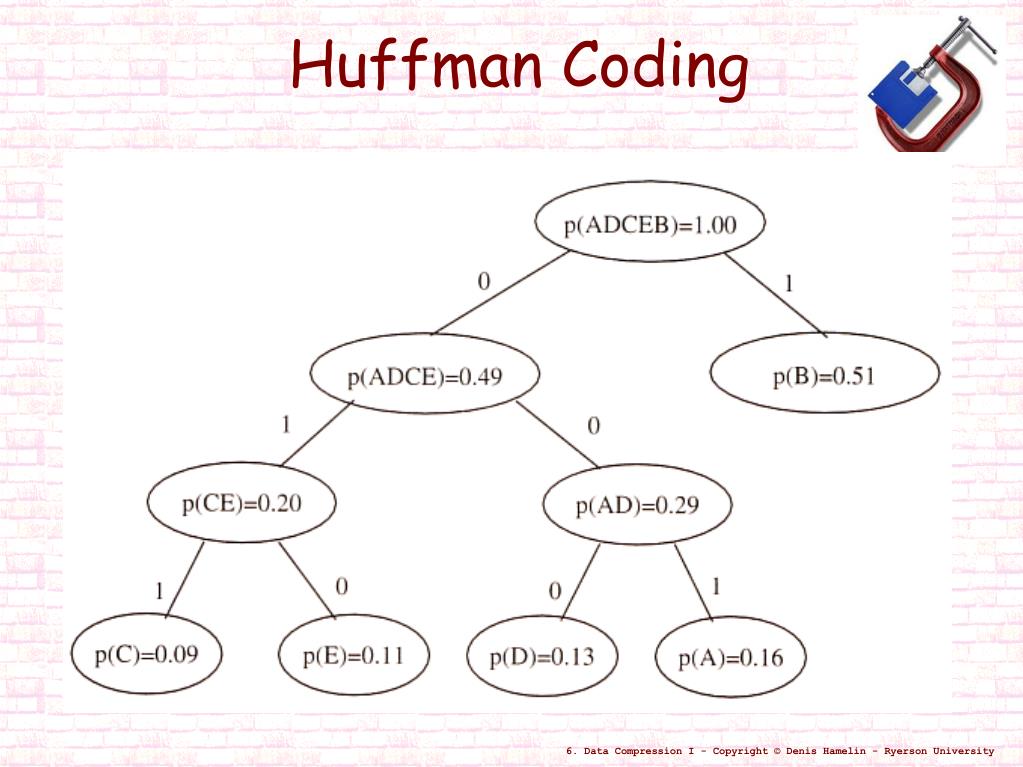 Huffman Coding

p(ADCEB)=1.00

0

1

p(ADCE)=0.49

p(B)=0.51

1

0

p(CE)=0.20

p(AD)=0.29

1

0

0

1

p(C)=0.09

p(E)=0.11

p(D)=0.13

p(A)=0.16

6. Data Compression I - Copyright © Denis Hamelin - Ryerson University